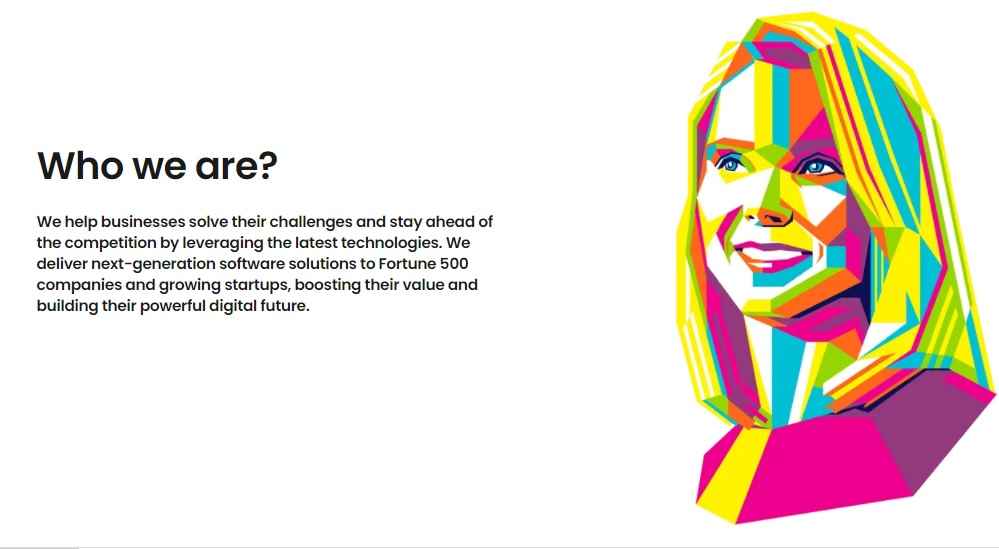 Who we are?

We help businesses solve their challenges and stay ahead of the competition by leveraging the latest technologies. We deliver next-generation software solutions to Fortune 500 companies and growing startups, boosting their value and building their powerful digital future.